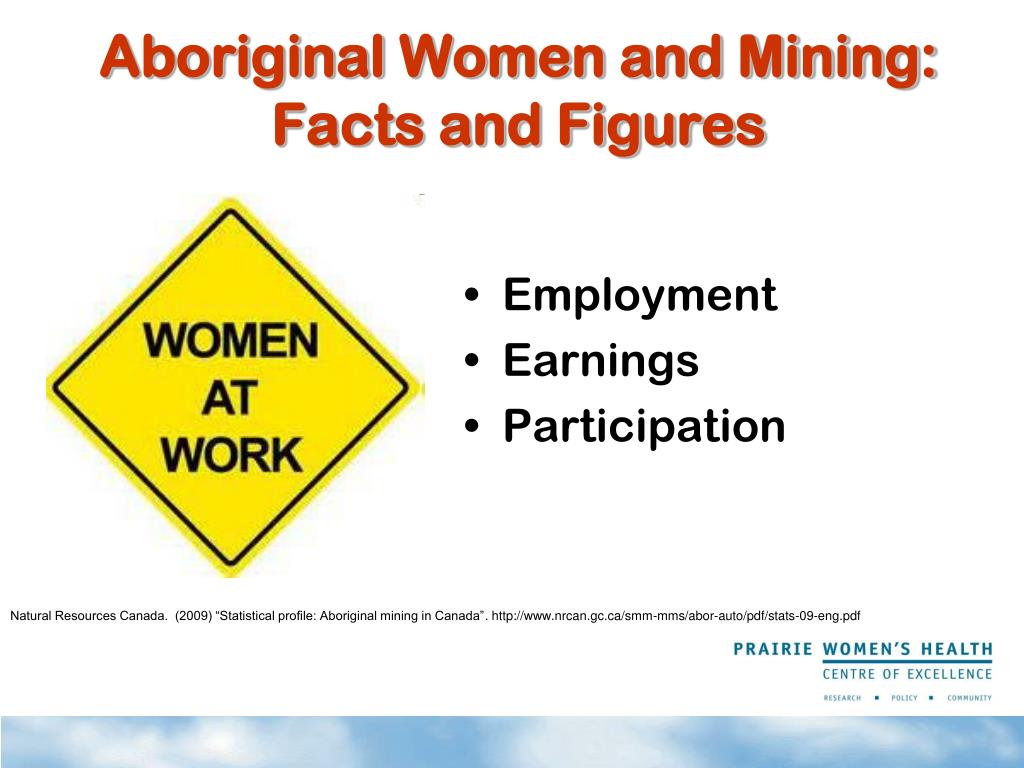 Aboriginal Women and Mining: Facts and Figures

WOMEN AT WORK

• Employment
• Earnings
• Participation

Natural Resources Canada. (2009) “Statistical profile: Aboriginal mining in Canada”. http://www.nrcan.gc.ca/smm-mms/abor-auto/pdf/stats-09-eng.pdf

PRAIRIE WOMEN’S HEALTH
CENTRE OF EXCELLENCE
RESEARCH ■ POLICY ■ COMMUNITY